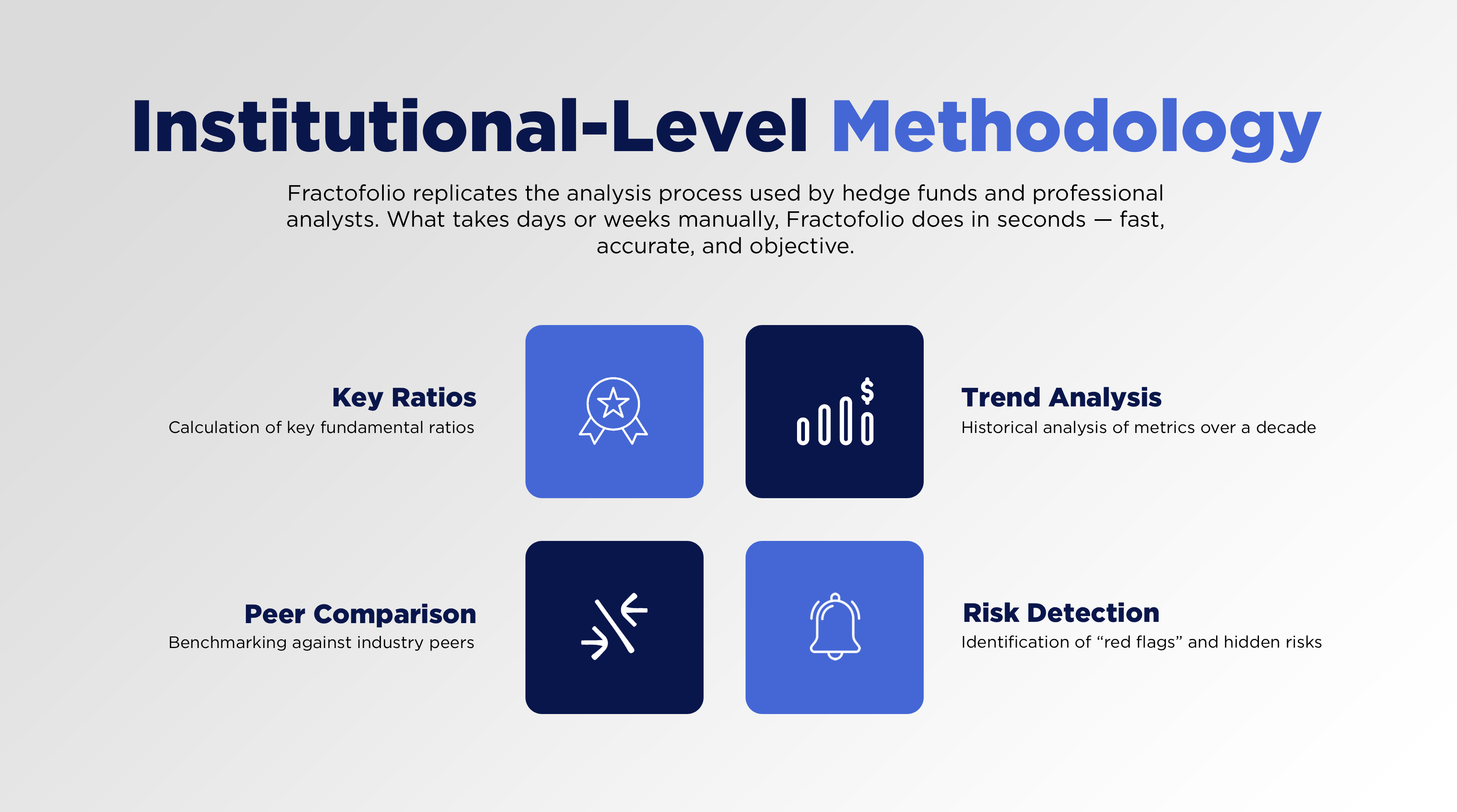 Institutional-Level Methodology

Fractofolio replicates the analysis process used by hedge funds and professional analysts. What takes days or weeks manually, Fractofolio does in seconds — fast, accurate, and objective.

Key Ratios
Calculation of key fundamental ratios

Trend Analysis
Historical analysis of metrics over a decade

Peer Comparison
Benchmarking against industry peers

Risk Detection
Identification of “red flags” and hidden risks